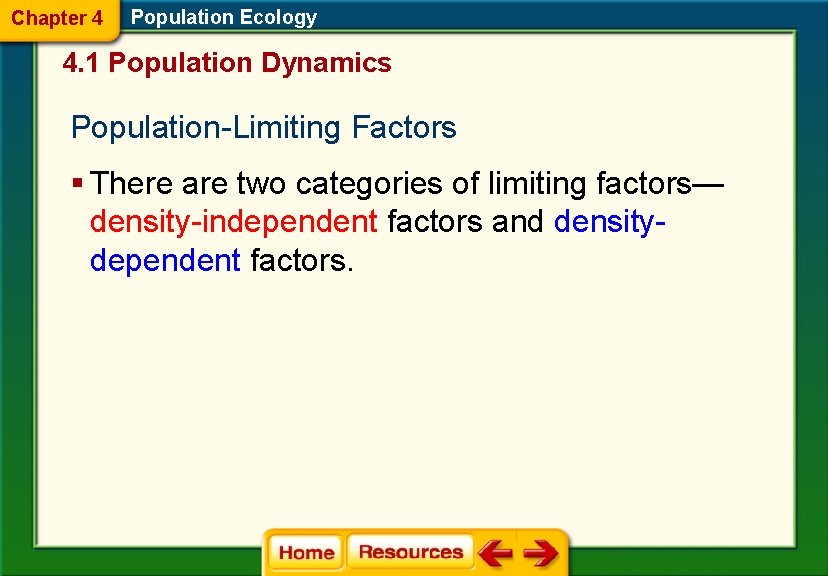 Chapter 4 Population Ecology

4.1 Population Dynamics

Population-Limiting Factors

▪ There are two categories of limiting factors—density-independent factors and density-dependent factors.

Home Resources